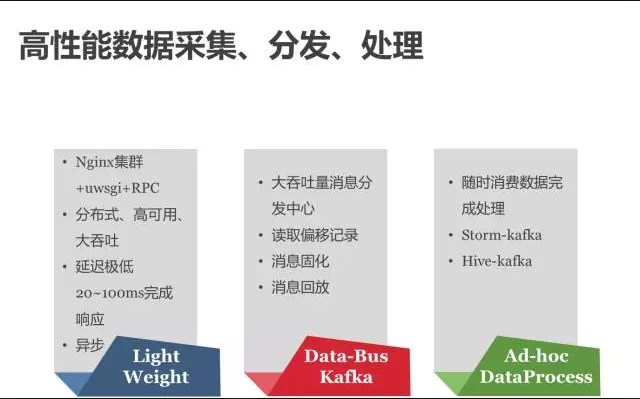 高性能数据采集、分发、处理

• Nginx集群+uwsgi+RPC
• 分布式、高可用、大吞吐
• 延迟极低 20~100ms完成响应
• 异步

Light Weight

• 大吞吐量消息分发中心
• 读取偏移记录
• 消息固化
• 消息回放

Data-Bus Kafka

• 随时消费数据完成处理
• Storm-kafka
• Hive-kafka

Ad-hoc DataProcess